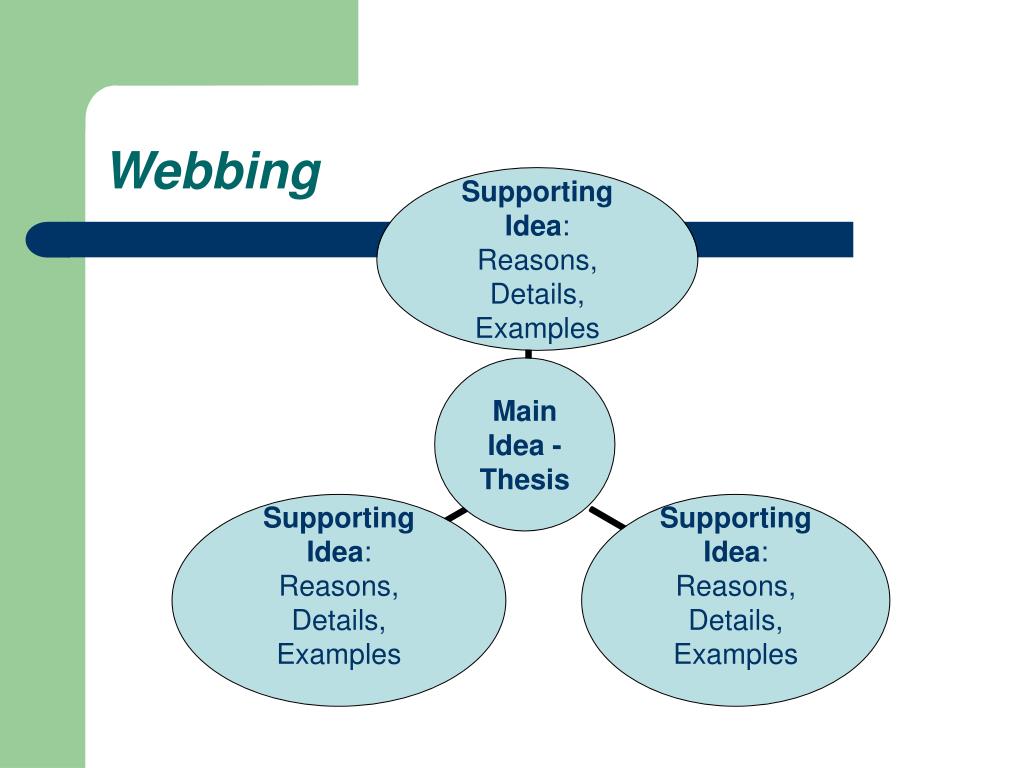 Webbing

Supporting Idea: Reasons, Details, Examples

Main Idea - Thesis

Supporting Idea: Reasons, Details, Examples

Supporting Idea: Reasons, Details, Examples